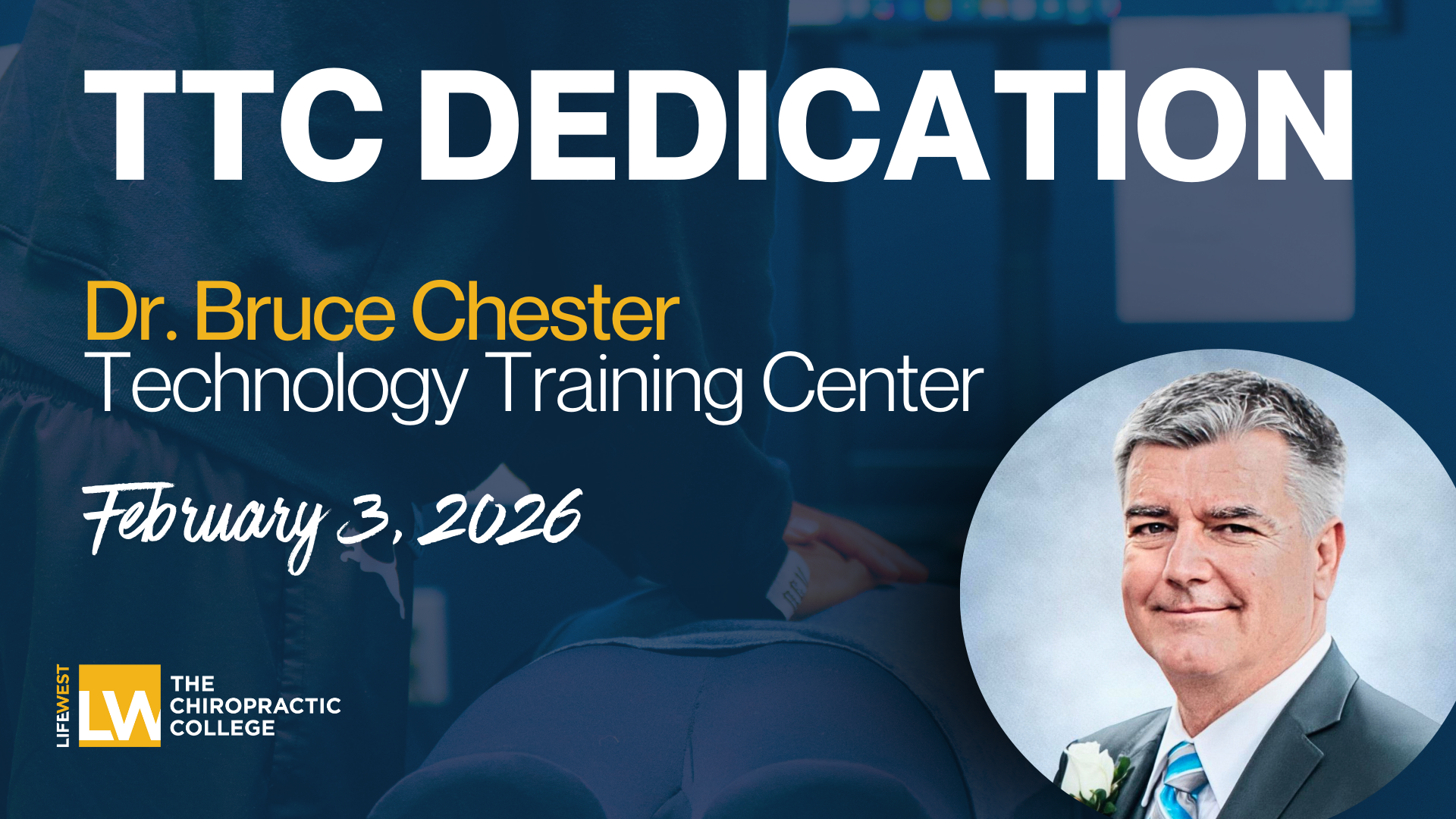 TTC DEDICATION

Dr. Bruce Chester
Technology Training Center

February 3, 2026

LIFEWEST LW THE CHIROPRACTIC COLLEGE